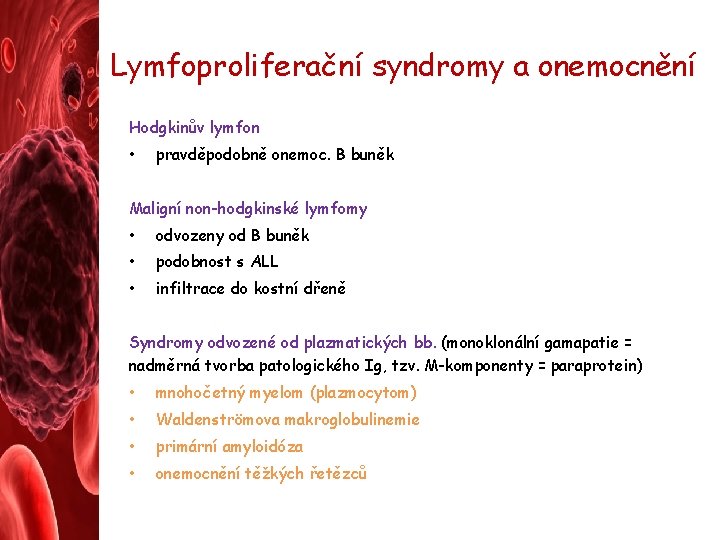 Lymfoproliferační syndromy a onemocnění

Hodgkinův lymfon
• pravděpodobně onemoc. B buněk

Maligní non-hodgkinské lymfomy
• odvozeny od B buněk
• podobnost s ALL
• infiltrace do kostní dřeně

Syndromy odvozené od plazmatických bb. (monoklonální gamapatie = nadměrná tvorba patologického Ig, tzv. M-komponenty = paraprotein)
• mnohočetný myelom (plazmocytom)
• Waldenströmova makroglobulinemie
• primární amyloidóza
• onemocnění těžkých řetězců